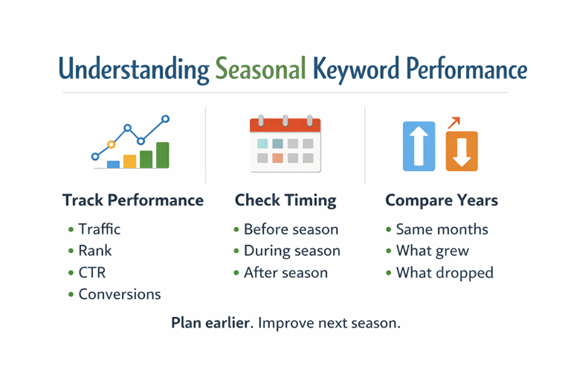 Understanding Seasonal Keyword Performance

Track Performance
• Traffic
• Rank
• CTR
• Conversions

Check Timing
• Before season
• During season
• After season

Compare Years
• Same months
• What grew
• What dropped

Plan earlier. Improve next season.